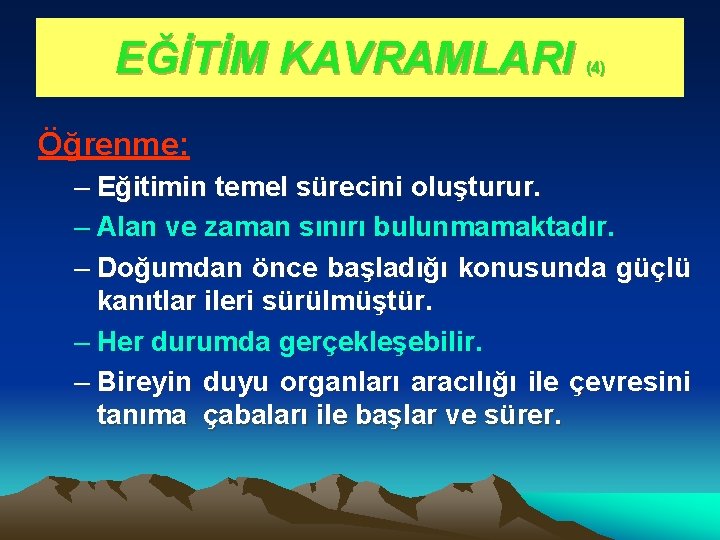 EĞİTİM KAVRAMLARI (4)

Öğrenme:

– Eğitimin temel sürecini oluşturur.
– Alan ve zaman sınırı bulunmamaktadır.
– Doğumdan önce başladığı konusunda güçlü kanıtlar ileri sürülmüştür.
– Her durumda gerçekleşebilir.
– Bireyin duyu organları aracılığı ile çevresini tanıma çabaları ile başlar ve sürer.